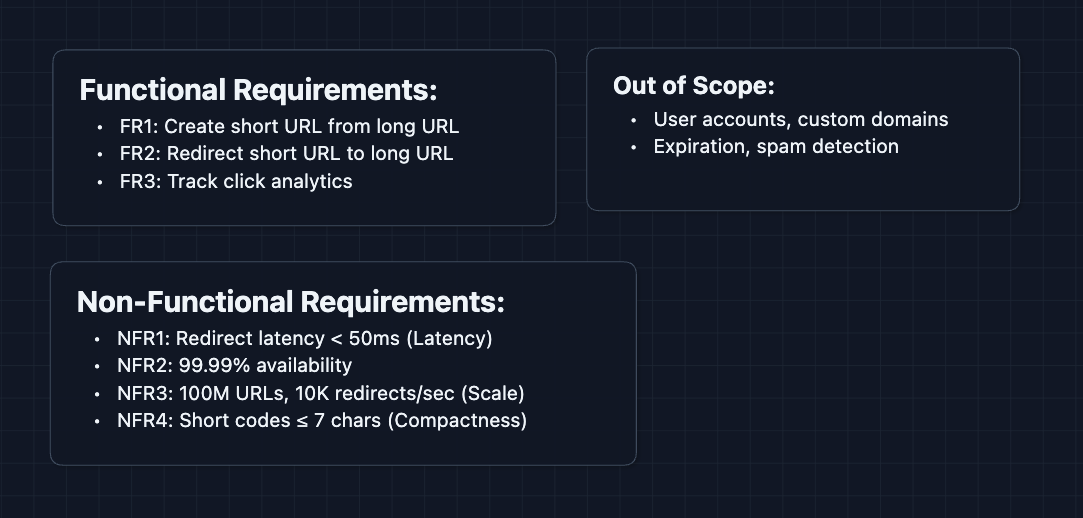 Functional Requirements:
• FR1: Create short URL from long URL
• FR2: Redirect short URL to long URL
• FR3: Track click analytics

Out of Scope:
• User accounts, custom domains
• Expiration, spam detection

Non-Functional Requirements:
• NFR1: Redirect latency < 50ms (Latency)
• NFR2: 99.99% availability
• NFR3: 100M URLs, 10K redirects/sec (Scale)
• NFR4: Short codes ≤ 7 chars (Compactness)